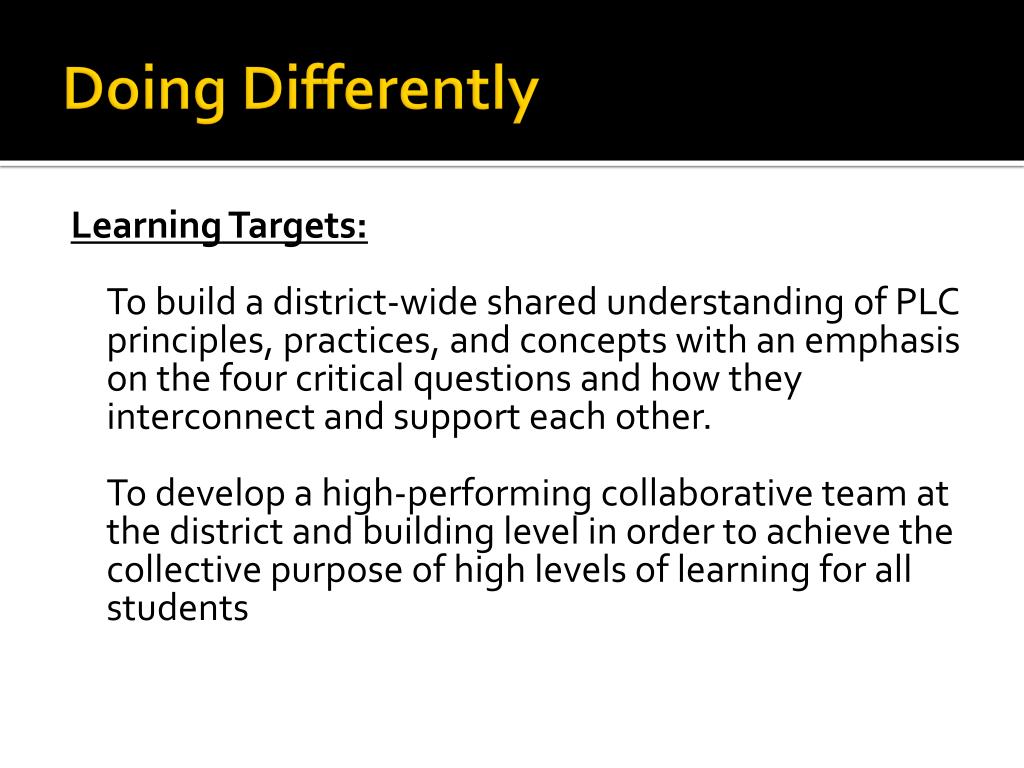 Doing Differently

Learning Targets:

To build a district-wide shared understanding of PLC principles, practices, and concepts with an emphasis on the four critical questions and how they interconnect and support each other.

To develop a high-performing collaborative team at the district and building level in order to achieve the collective purpose of high levels of learning for all students